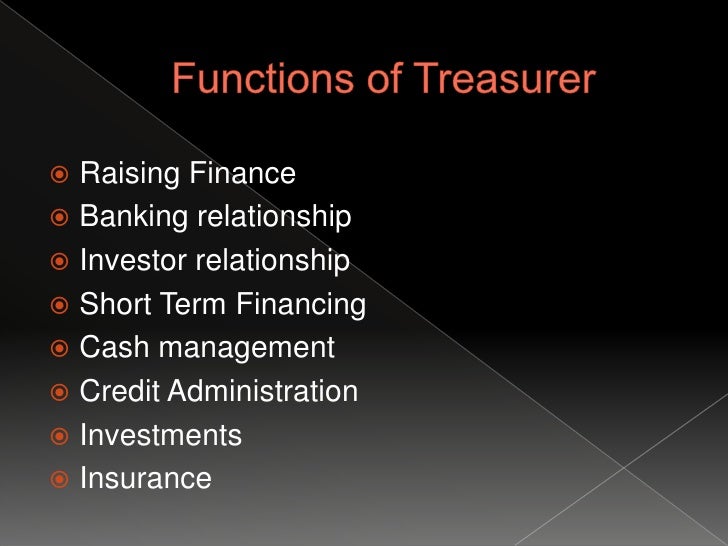 Functions of Treasurer

Raising Finance
Banking relationship
Investor relationship
Short Term Financing
Cash management
Credit Administration
Investments
Insurance